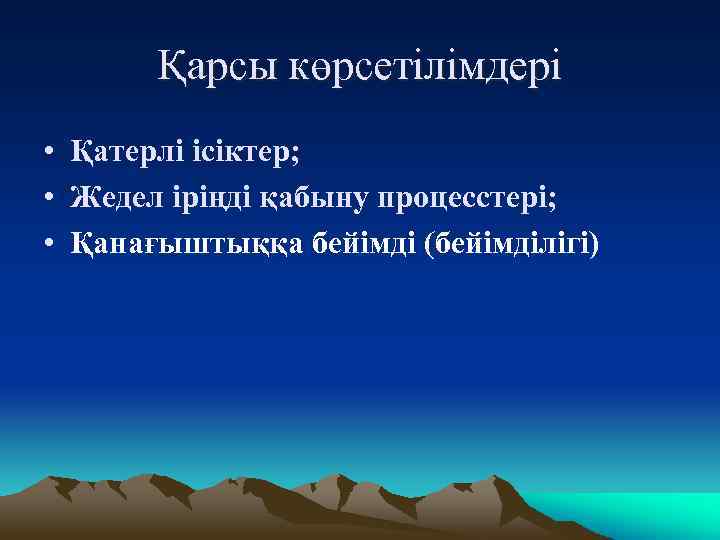 Қарсы көрсетілімдері

• Қатерлі ісіктер;
• Жедел іріңді қабыну процесстері;
• Қанағыштыққа бейімді (бейімділігі)